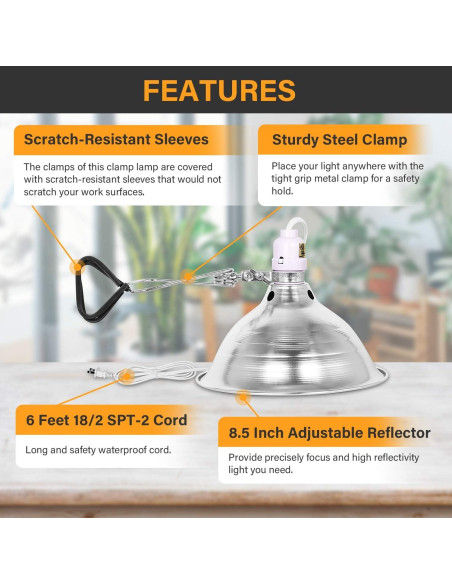 FEATURES

Scratch-Resistant Sleeves

The clamps of this clamp lamp are covered with scratch-resistant sleeves that would not scratch your work surfaces.

Sturdy Steel Clamp

Place your light anywhere with the tight grip metal clamp for a safety hold.

6 Feet 18/2 SPT-2 Cord

Long and safety waterproof cord.

8.5 Inch Adjustable Reflector

Provide precisely focus and high reflectivity light you need.